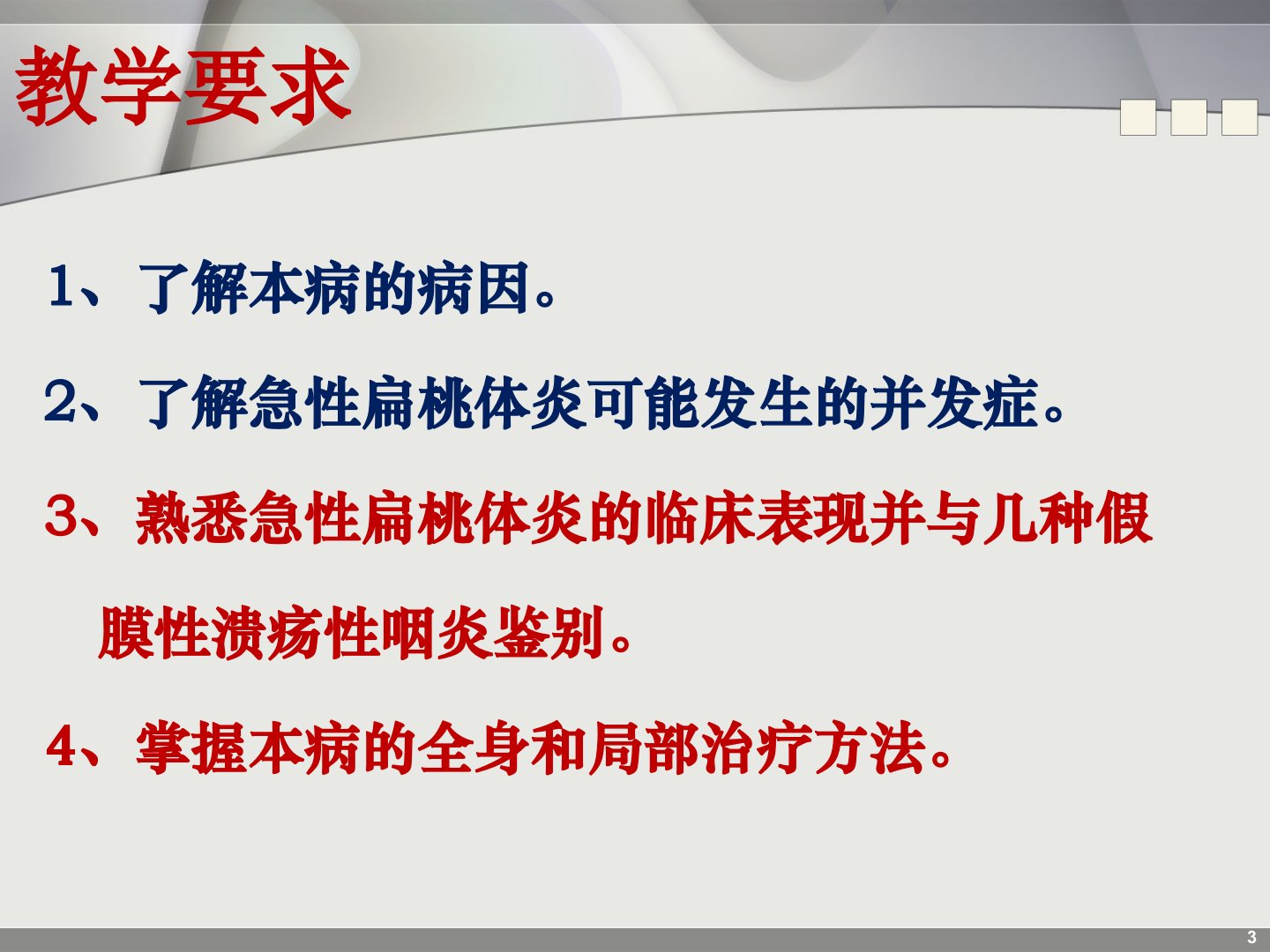 教学要求

1、了解本病的病因。

2、了解急性扁桃体炎可能发生的并发症。

3、熟悉急性扁桃体炎的临床表现并与几种假膜性溃疡性咽炎鉴别。

4、掌握本病的全身和局部治疗方法。

3